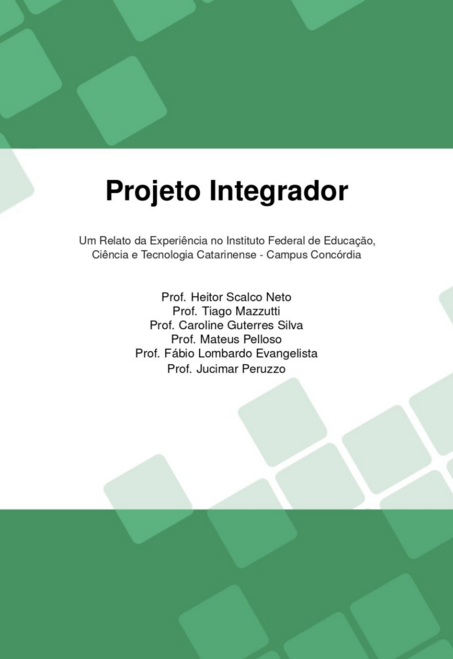 Projeto Integrador

Um Relato da Experiência no Instituto Federal de Educação, Ciência e Tecnologia Catarinense - Campus Concórdia

Prof. Heitor Scalco Neto
Prof. Tiago Mazzutti
Prof. Caroline Guterres Silva
Prof. Mateus Pelloso
Prof. Fábio Lombardo Evangelista
Prof. Jucimar Peruzzo